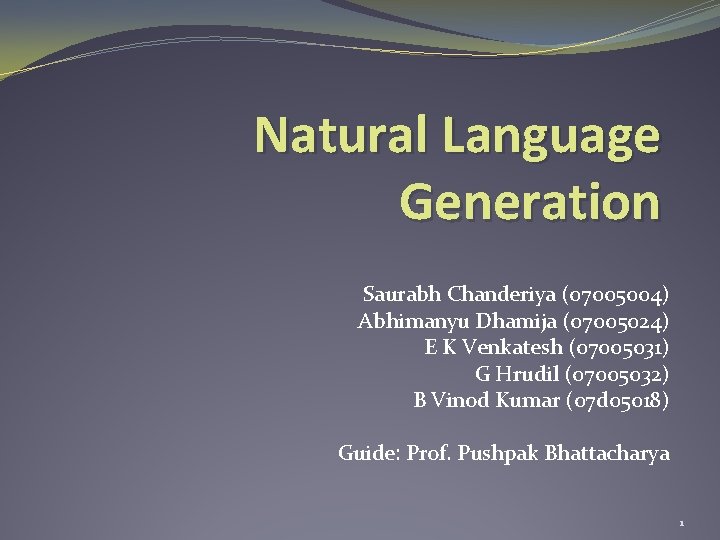 Natural Language Generation

Saurabh Chanderiya (07005004)
Abhimanyu Dhamija (07005024)
E K Venkatesh (07005031)
G Hrudil (07005032)
B Vinod Kumar (07d05018)

Guide: Prof. Pushpak Bhattacharya

1